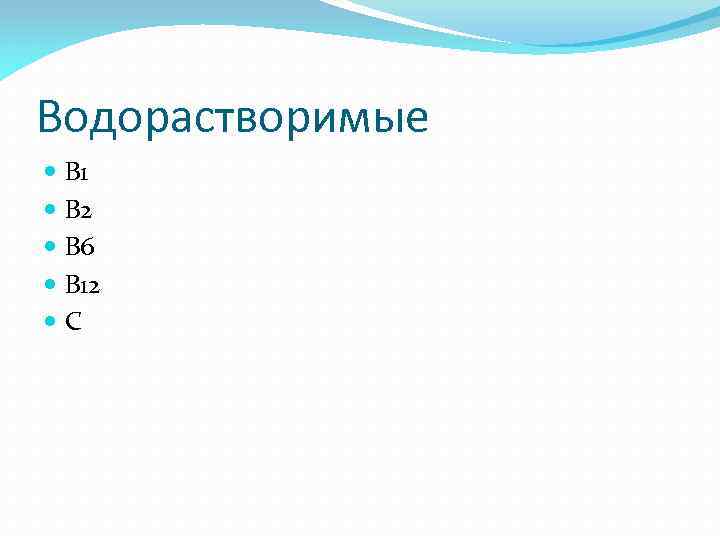 Водорастворимые

- В1
- В2
- В6
- В12
- С